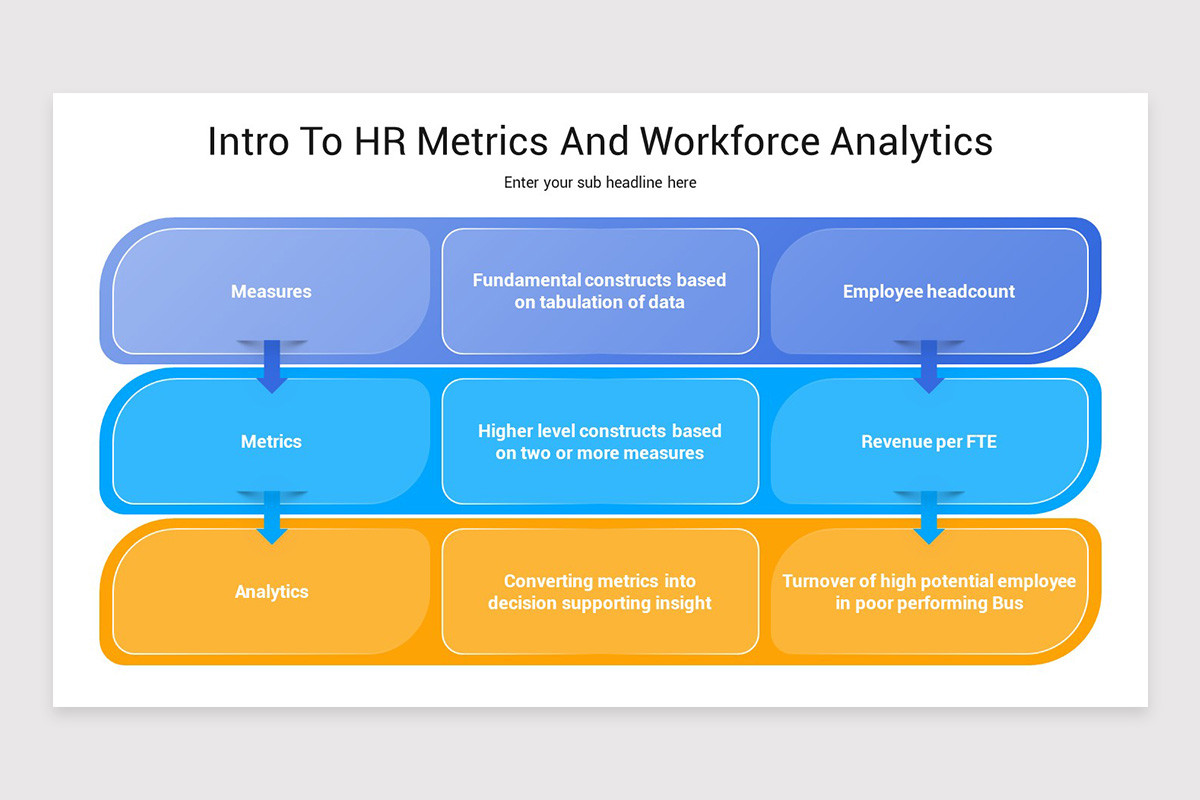 Intro To HR Metrics And Workforce Analytics

Enter your sub headline here

Measures

Fundamental constructs based on tabulation of data

Employee headcount

Metrics

Higher level constructs based on two or more measures

Revenue per FTE

Analytics

Converting metrics into decision supporting insight

Turnover of high potential employee in poor performing Bus